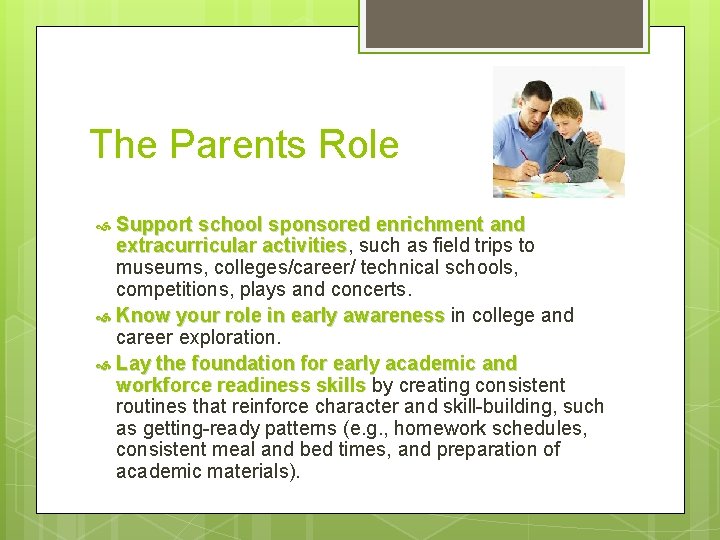 The Parents Role

Support school sponsored enrichment and extracurricular activities, such as field trips to museums, colleges/career/ technical schools, competitions, plays and concerts.

Know your role in early awareness in college and career exploration.

Lay the foundation for early academic and workforce readiness skills by creating consistent routines that reinforce character and skill-building, such as getting-ready patterns (e.g., homework schedules, consistent meal and bed times, and preparation of academic materials).